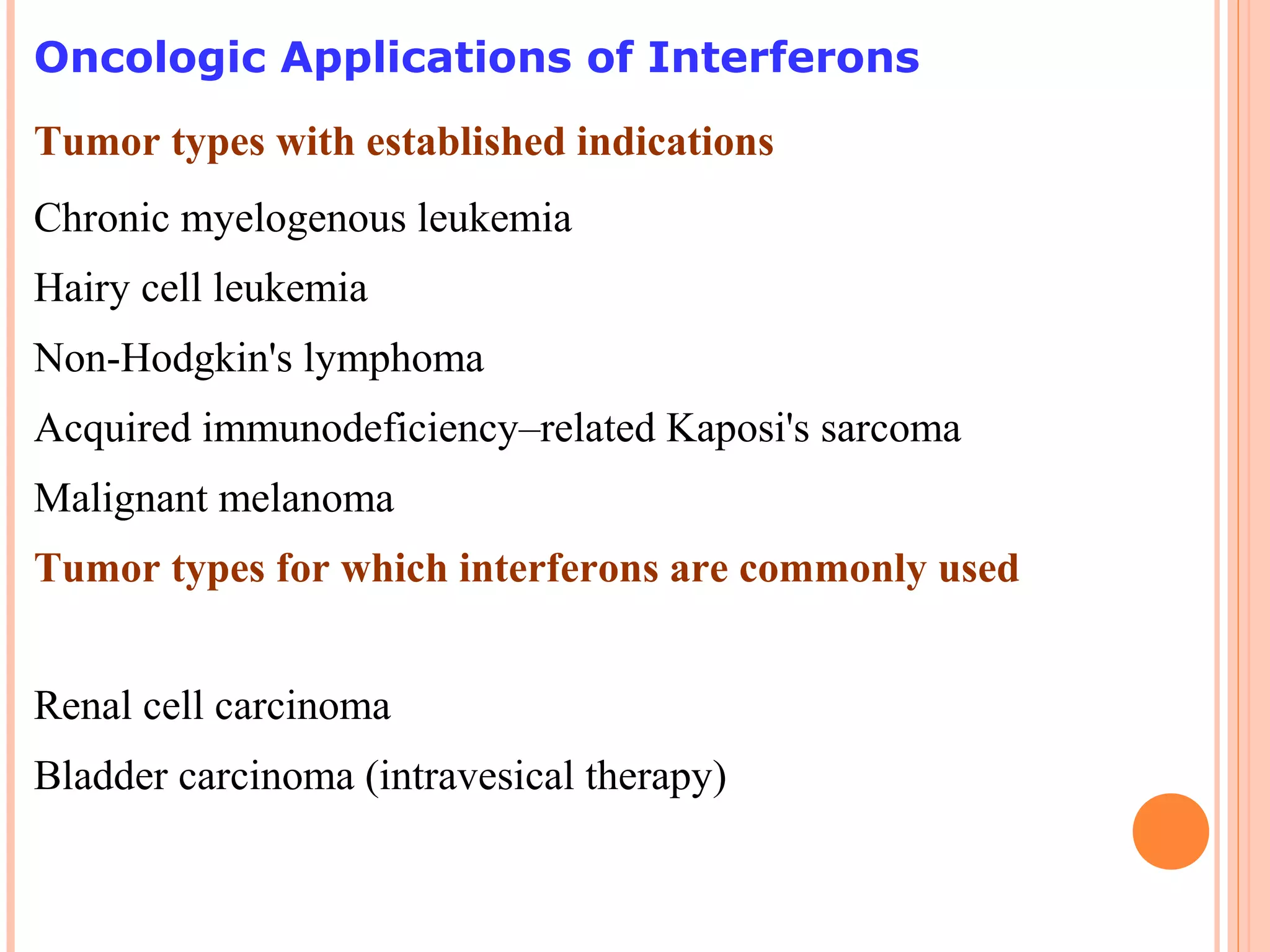 Oncologic Applications of Interferons

Tumor types with established indications

Chronic myelogenous leukemia

Hairy cell leukemia

Non-Hodgkin's lymphoma

Acquired immunodeficiency–related Kaposi's sarcoma

Malignant melanoma

Tumor types for which interferons are commonly used

Renal cell carcinoma

Bladder carcinoma (intravesical therapy)